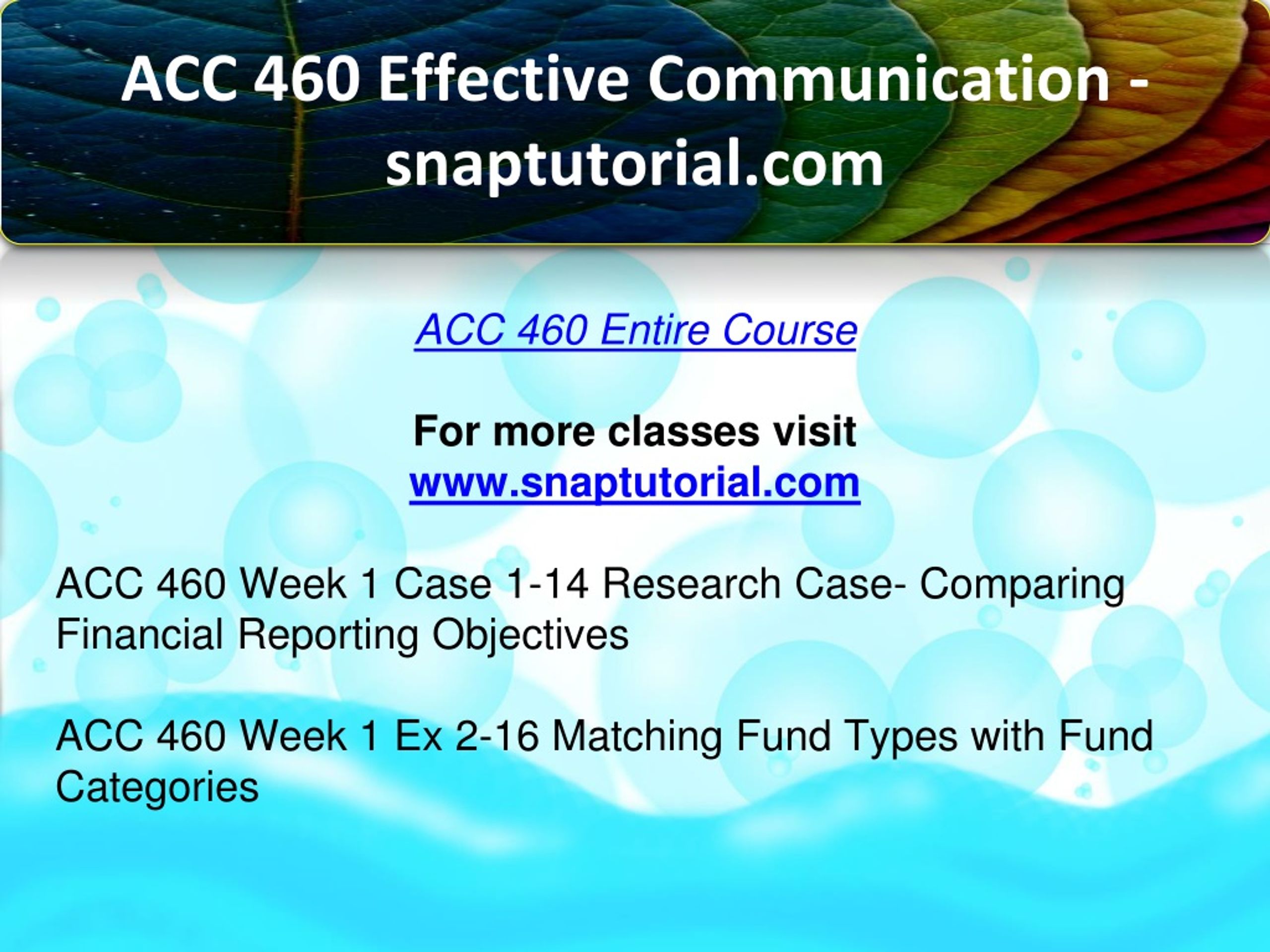 ACC 460 Effective Communication - snaptutorial.com

ACC 460 Entire Course

For more classes visit
www.snaptutorial.com

ACC 460 Week 1 Case 1-14 Research Case- Comparing Financial Reporting Objectives

ACC 460 Week 1 Ex 2-16 Matching Fund Types with Fund Categories